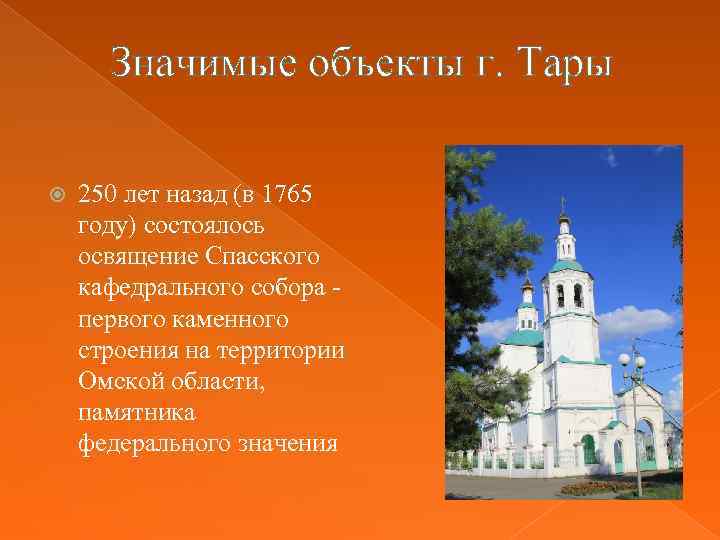 Значимые объекты г. Тары

250 лет назад (в 1765 году) состоялось освящение Спасского кафедрального собора - первого каменного строения на территории Омской области, памятника федерального значения